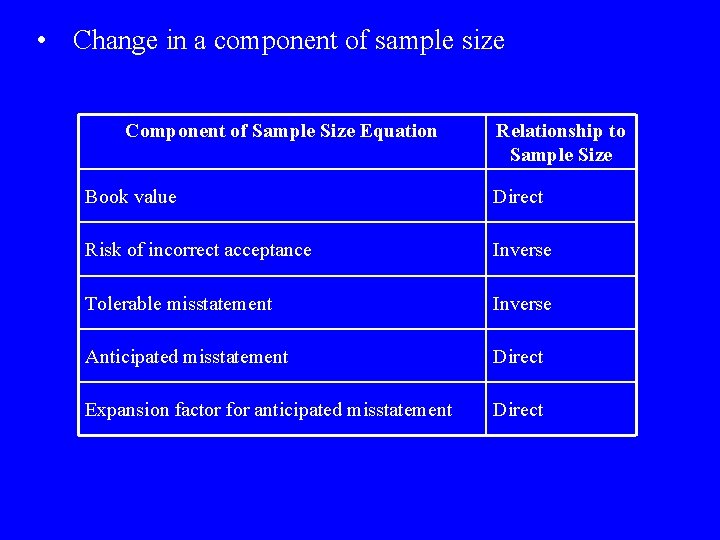 • Change in a component of sample size

| Component of Sample Size Equation | Relationship to Sample Size |
|---|---|
| Book value | Direct |
| Risk of incorrect acceptance | Inverse |
| Tolerable misstatement | Inverse |
| Anticipated misstatement | Direct |
| Expansion factor for anticipated misstatement | Direct |